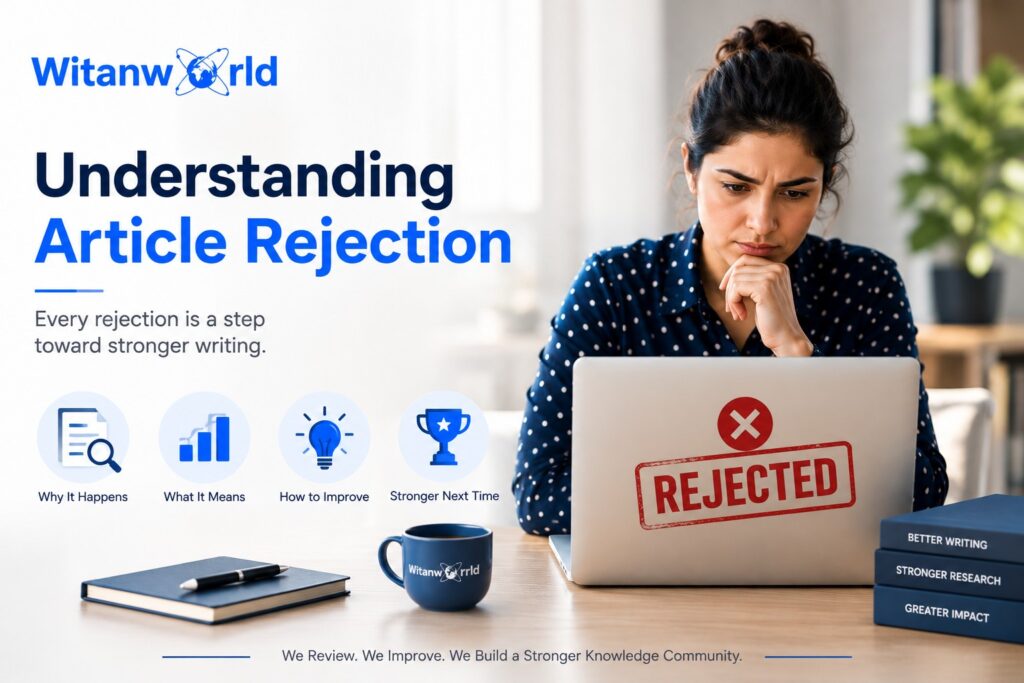 Witanworld

Understanding Article Rejection

Every rejection is a step toward stronger writing.

Why It Happens

What It Means

How to Improve

Stronger Next Time

REJECTED

Witanworld

BETTER WRITING

STRONGER RESEARCH

GREATER IMPACT

We Review. We Improve. We Build a Stronger Knowledge Community.